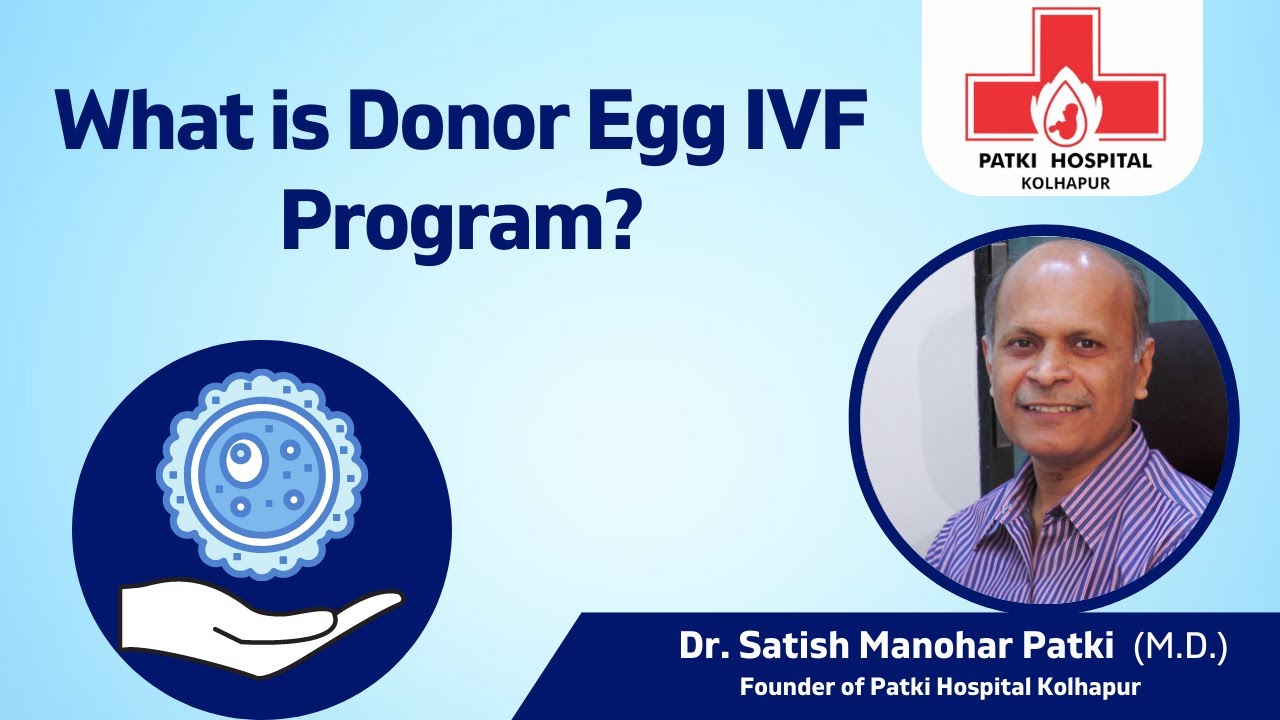 What is Donor Egg IVF Program?

PATKI HOSPITAL
KOLHAPUR

Dr. Satish Manohar Patki (M.D.)
Founder of Patki Hospital Kolhapur